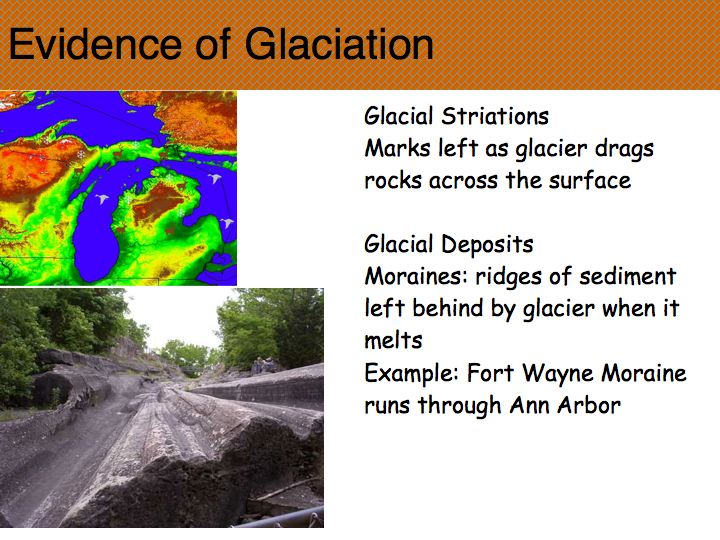 Evidence of Glaciation

Glacial Striations
Marks left as glacier drags rocks across the surface

Glacial Deposits
Moraines: ridges of sediment left behind by glacier when it melts
Example: Fort Wayne Moraine runs through Ann Arbor